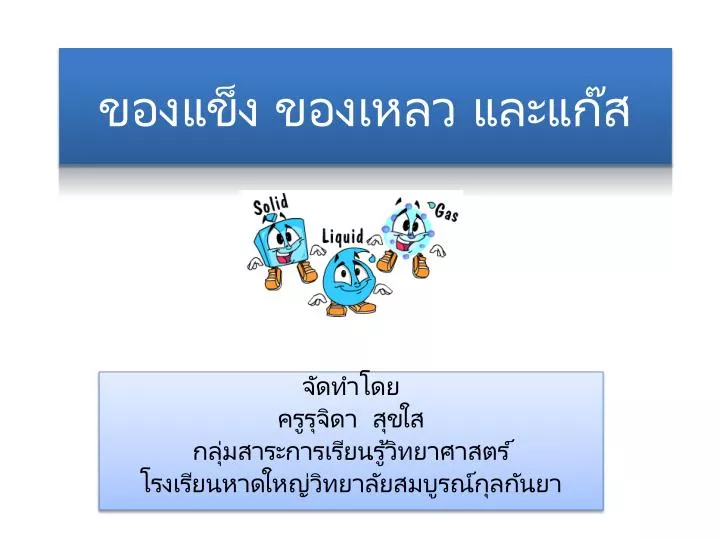 ของแข็ง ของเหลว และแก๊ส

Solid
Liquid
Gas

จัดทำโดย
ครูรุจิดา สุขใส
กลุ่มสาระการเรียนรู้วิทยาศาสตร์
โรงเรียนหาดใหญ่วิทยาลัยสมบูรณ์กุลกันยา